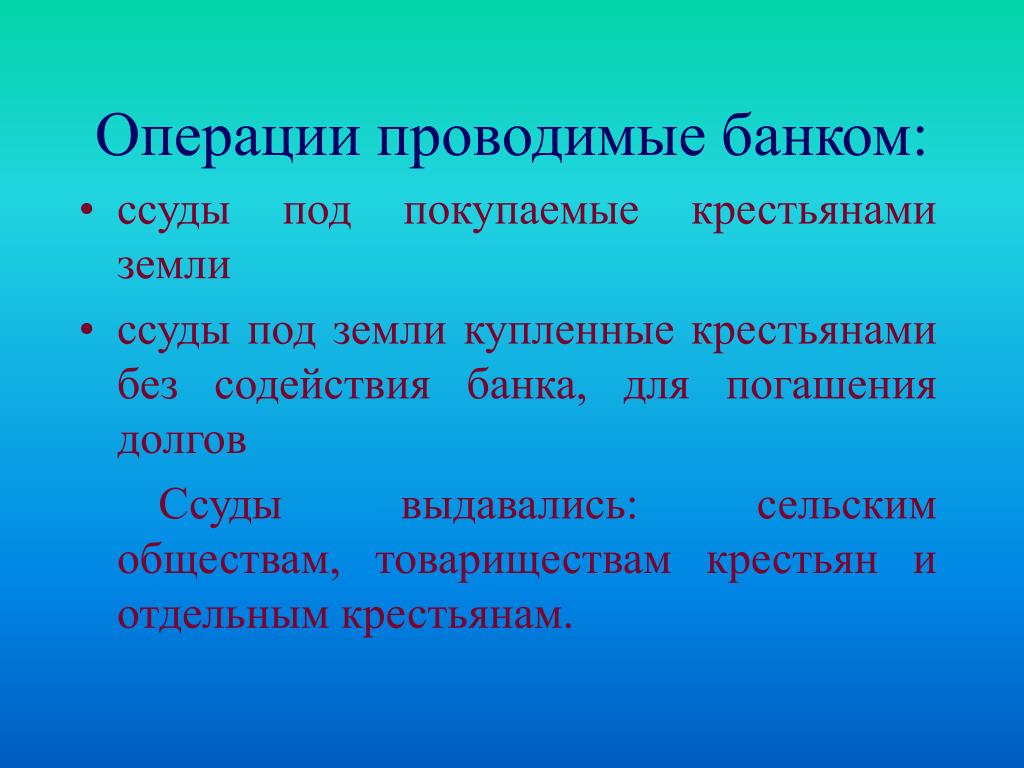 Операции проводимые банком:

• ссуды под покупаемые крестьянами земли

• ссуды под земли купленные крестьянами без содействия банка, для погашения долгов

Ссуды выдавались: сельским обществам, товариществам крестьян и отдельным крестьянам.